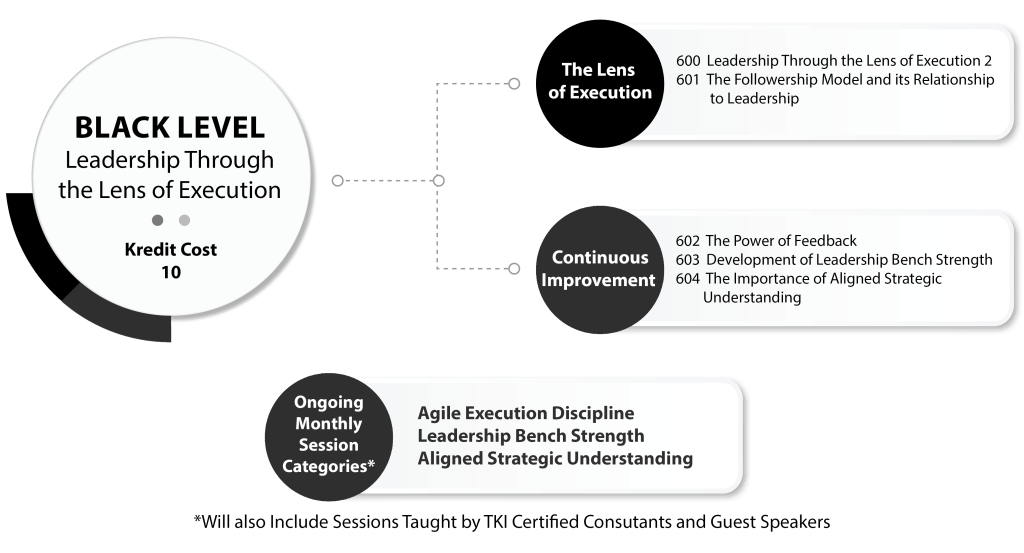 BLACK LEVEL
Leadership Through the Lens of Execution

Kredit Cost
10

The Lens of Execution

600 Leadership Through the Lens of Execution 2
601 The Followership Model and its Relationship to Leadership

Continuous Improvement

602 The Power of Feedback
603 Development of Leadership Bench Strength
604 The Importance of Aligned Strategic Understanding

Ongoing Monthly Session Categories*

Agile Execution Discipline
Leadership Bench Strength
Aligned Strategic Understanding

*Will also Include Sessions Taught by TKI Certified Consutants and Guest Speakers